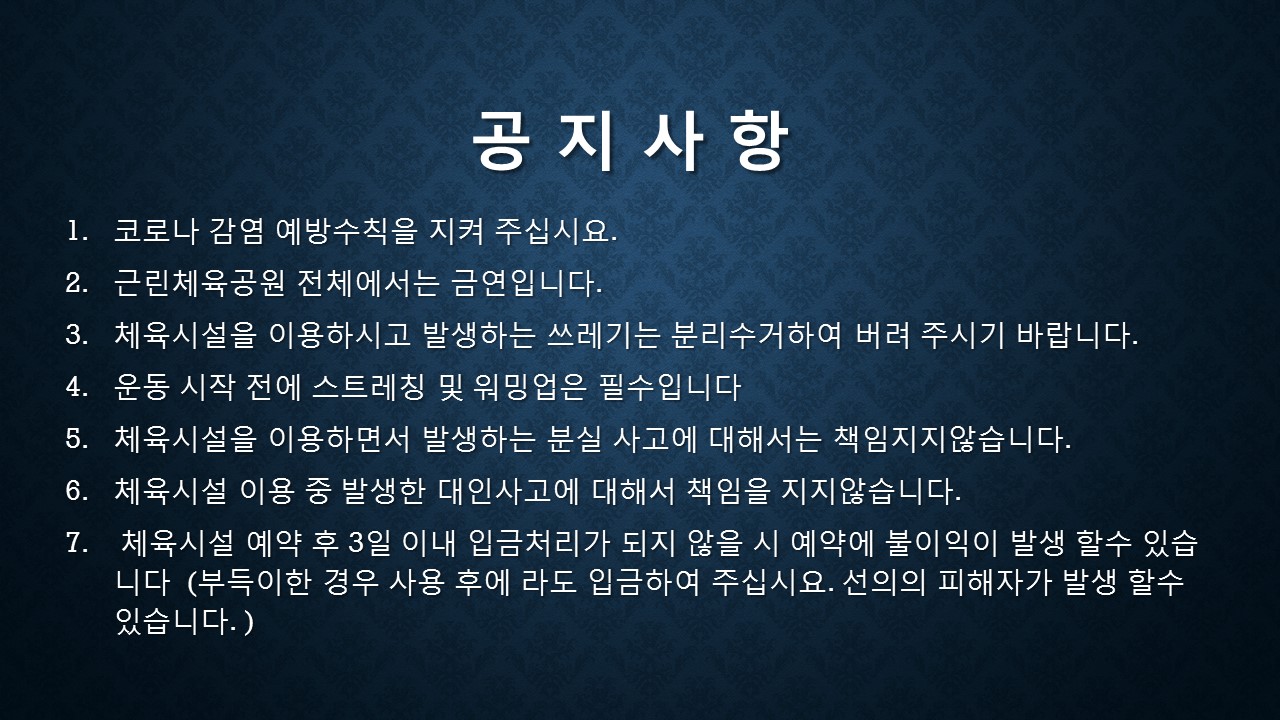 공 지 사 항

1. 코로나 감염 예방수칙을 지켜 주십시요.

2. 근린체육공원 전체에서는 금연입니다.

3. 체육시설을 이용하시고 발생하는 쓰레기는 분리수거하여 버려 주시기 바랍니다.

4. 운동 시작 전에 스트레칭 및 워밍업은 필수입니다

5. 체육시설을 이용하면서 발생하는 분실 사고에 대해서는 책임지지않습니다.

6. 체육시설 이용 중 발생한 대인사고에 대해서 책임을 지지않습니다.

7. 체육시설 예약 후 3일 이내 입금처리가 되지 않을 시 예약에 불이익이 발생 할수 있습니다 (부득이한 경우 사용 후에 라도 입금하여 주십시요. 선의의 피해자가 발생 할수 있습니다. )